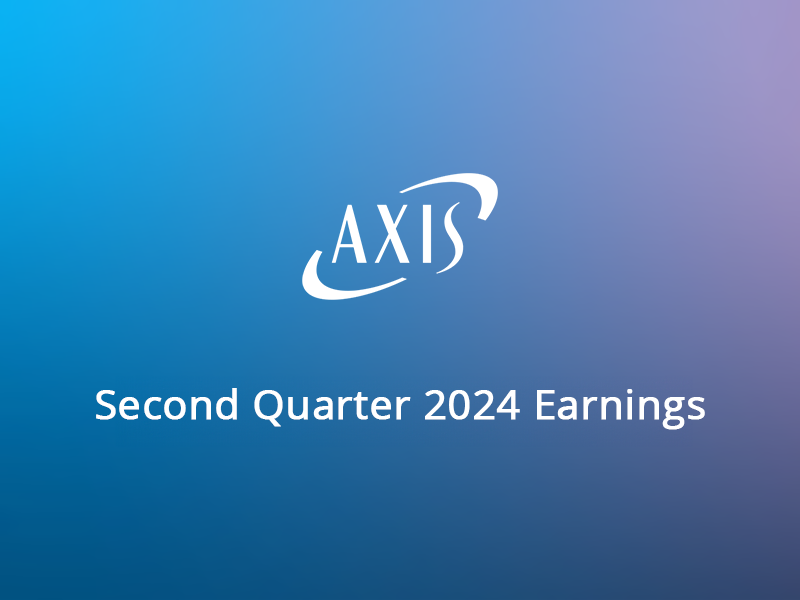 AXIS

Second Quarter 2024 Earnings